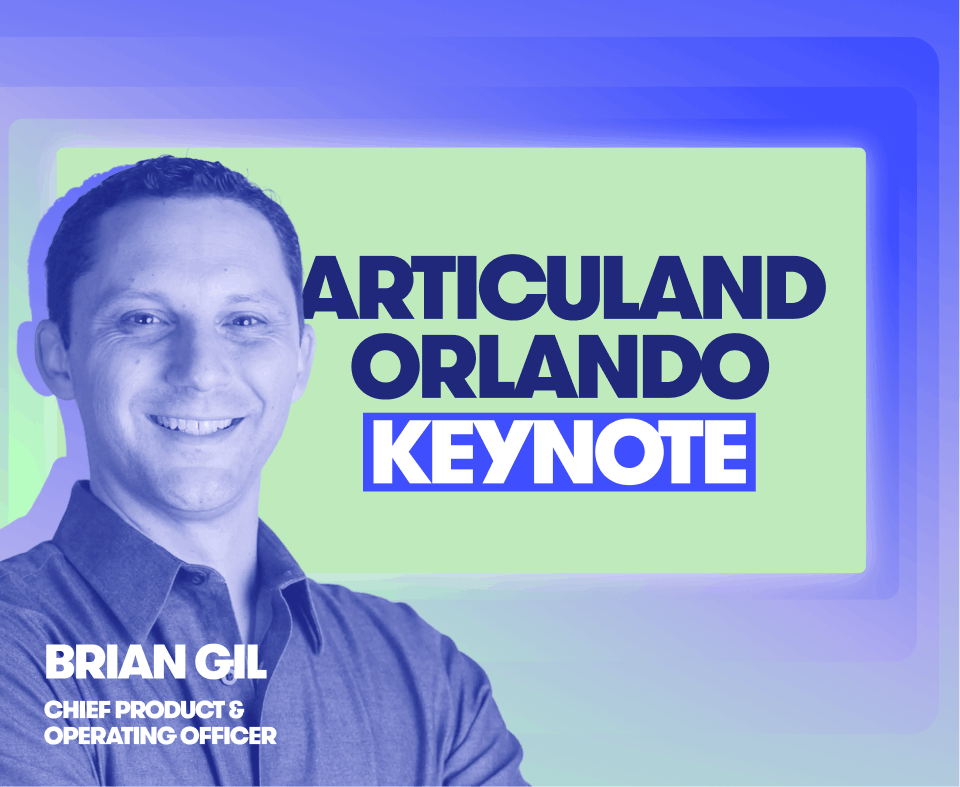 ARTICULAND ORLANDO KEYNOTE

BRIAN GIL

CHIEF PRODUCT & OPERATING OFFICER